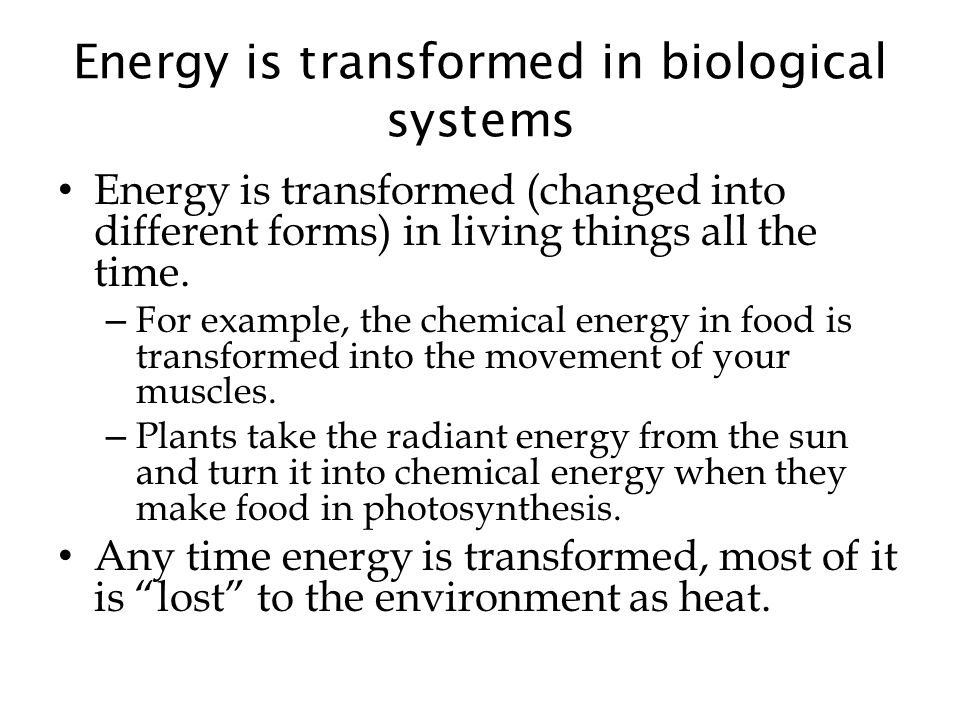 Energy is transformed in biological systems

• Energy is transformed (changed into different forms) in living things all the time.
– For example, the chemical energy in food is transformed into the movement of your muscles.
– Plants take the radiant energy from the sun and turn it into chemical energy when they make food in photosynthesis.
• Any time energy is transformed, most of it is “lost” to the environment as heat.